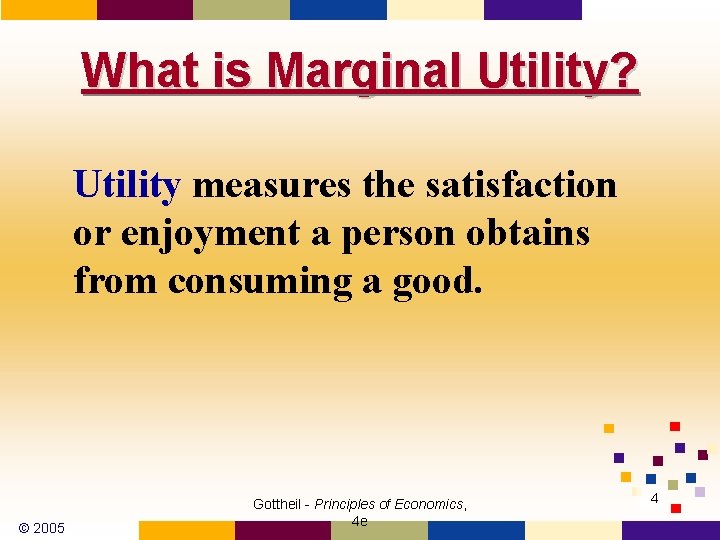 What is Marginal Utility?

Utility measures the satisfaction or enjoyment a person obtains from consuming a good.

© 2005

Gottheil - Principles of Economics, 4e

4